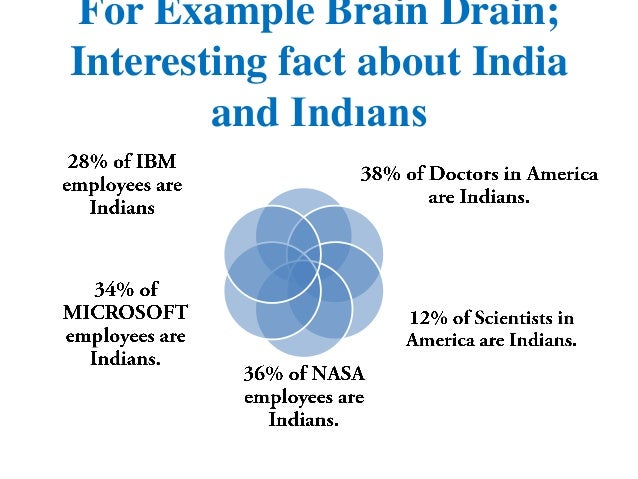 For Example Brain Drain; Interesting fact about India and Indians

28% of IBM employees are Indians

38% of Doctors in America are Indians.

34% of MICROSOFT employees are Indians.

12% of Scientists in America are Indians.

36% of NASA employees are Indians.